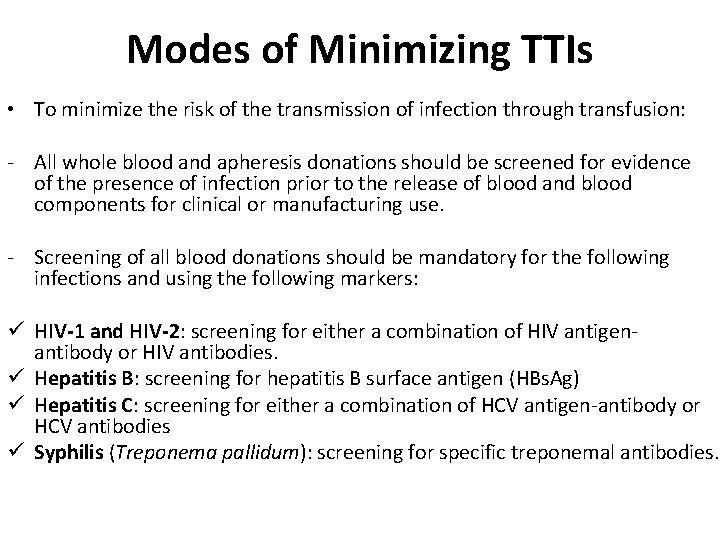 Modes of Minimizing TTIs

• To minimize the risk of the transmission of infection through transfusion:

- All whole blood and apheresis donations should be screened for evidence of the presence of infection prior to the release of blood and blood components for clinical or manufacturing use.

- Screening of all blood donations should be mandatory for the following infections and using the following markers:

✓ HIV-1 and HIV-2: screening for either a combination of HIV antigen-antibody or HIV antibodies.
✓ Hepatitis B: screening for hepatitis B surface antigen (HBsAg)
✓ Hepatitis C: screening for either a combination of HCV antigen-antibody or HCV antibodies
✓ Syphilis (Treponema pallidum): screening for specific treponemal antibodies.